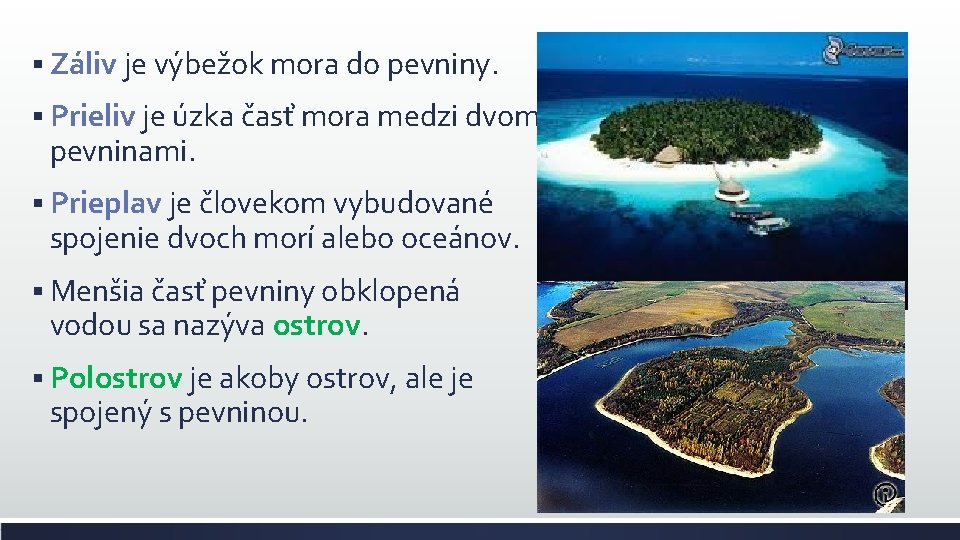 ▪ Záliv je výbežok mora do pevniny.

▪ Prieliv je úzka časť mora medzi dvom pevninami.

▪ Prieplav je človekom vybudované spojenie dvoch morí alebo oceánov.

▪ Menšia časť pevniny obklopená vodou sa nazýva ostrov.

▪ Polostrov je akoby ostrov, ale je spojený s pevninou.